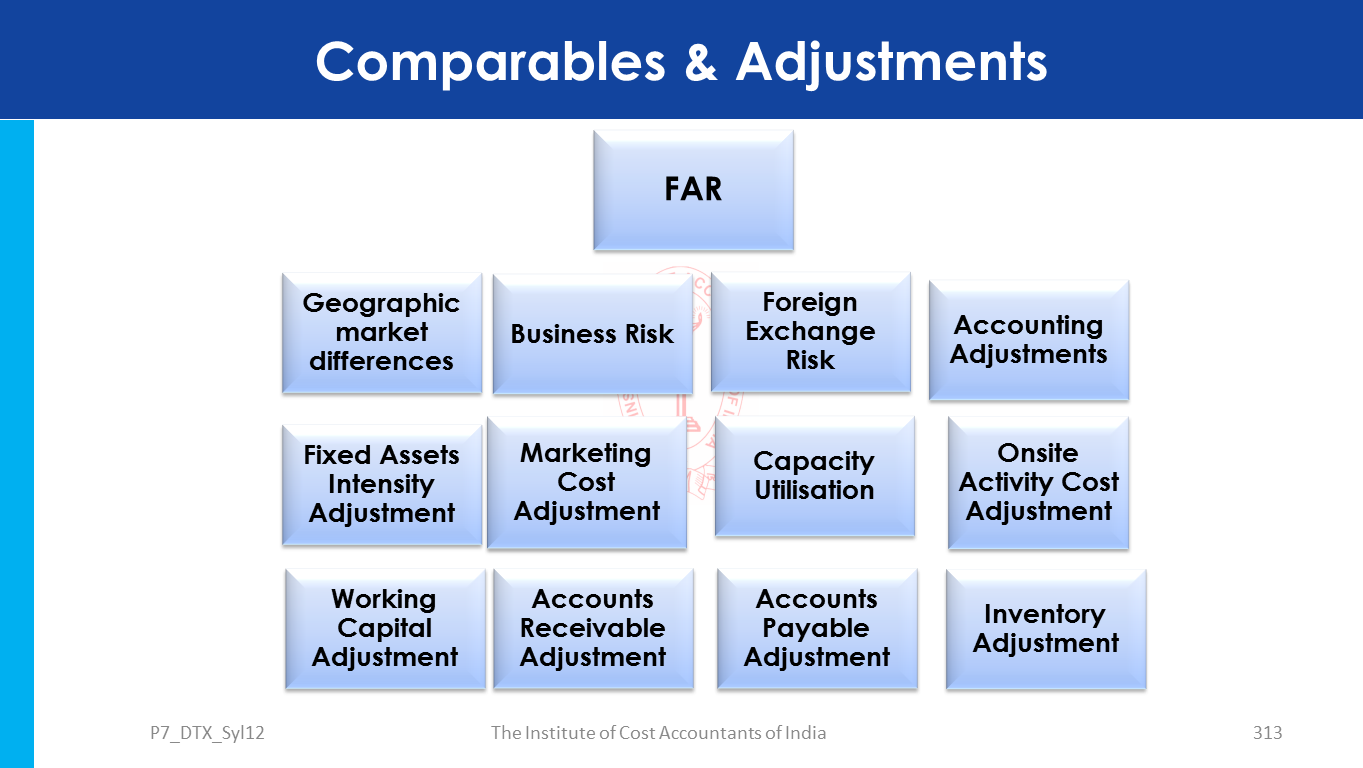 Comparables & Adjustments

FAR

Geographic market differences

Business Risk

Foreign Exchange Risk

Accounting Adjustments

Fixed Assets Intensity Adjustment

Marketing Cost Adjustment

Capacity Utilisation

Onsite Activity Cost Adjustment

Working Capital Adjustment

Accounts Receivable Adjustment

Accounts Payable Adjustment

Inventory Adjustment

P7_DTX_Syl12

The Institute of Cost Accountants of India

313